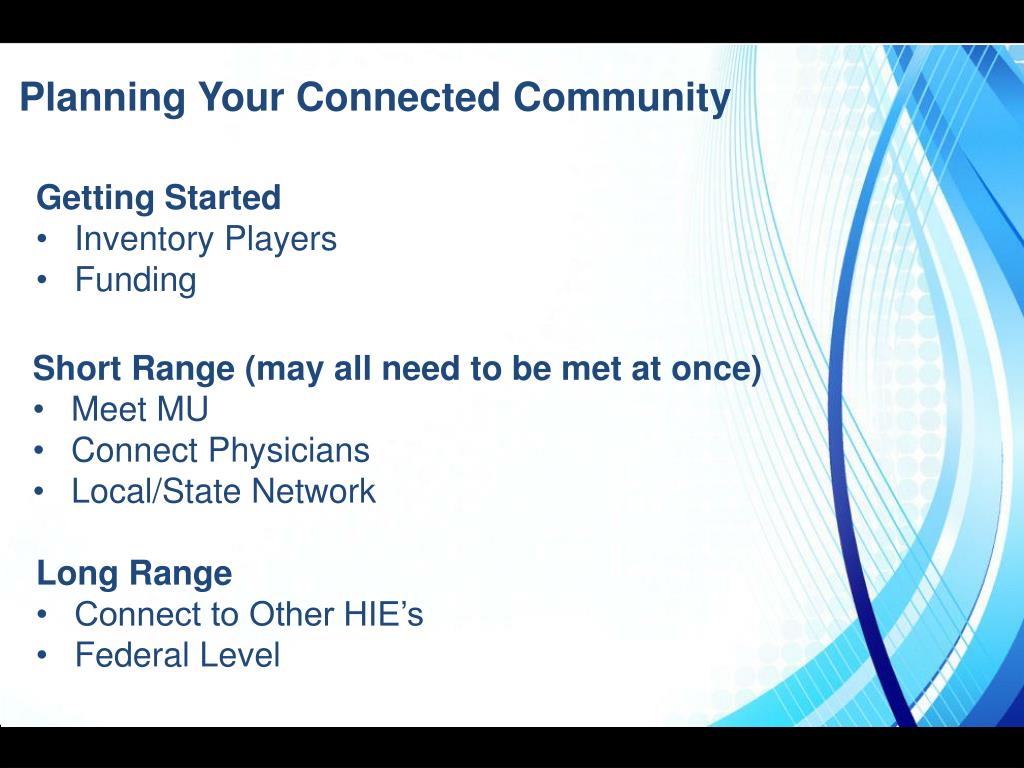 Planning Your Connected Community

Getting Started
• Inventory Players
• Funding

Short Range (may all need to be met at once)
• Meet MU
• Connect Physicians
• Local/State Network

Long Range
• Connect to Other HIE’s
• Federal Level